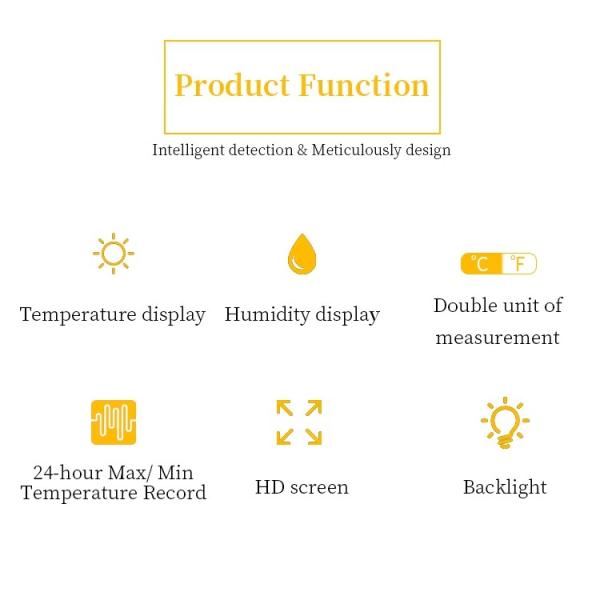 Product Function

Intelligent detection & Meticulously design

Temperature display

Humidity display

°C °F

Double unit of measurement

24-hour Max/ Min Temperature Record

HD screen

Backlight